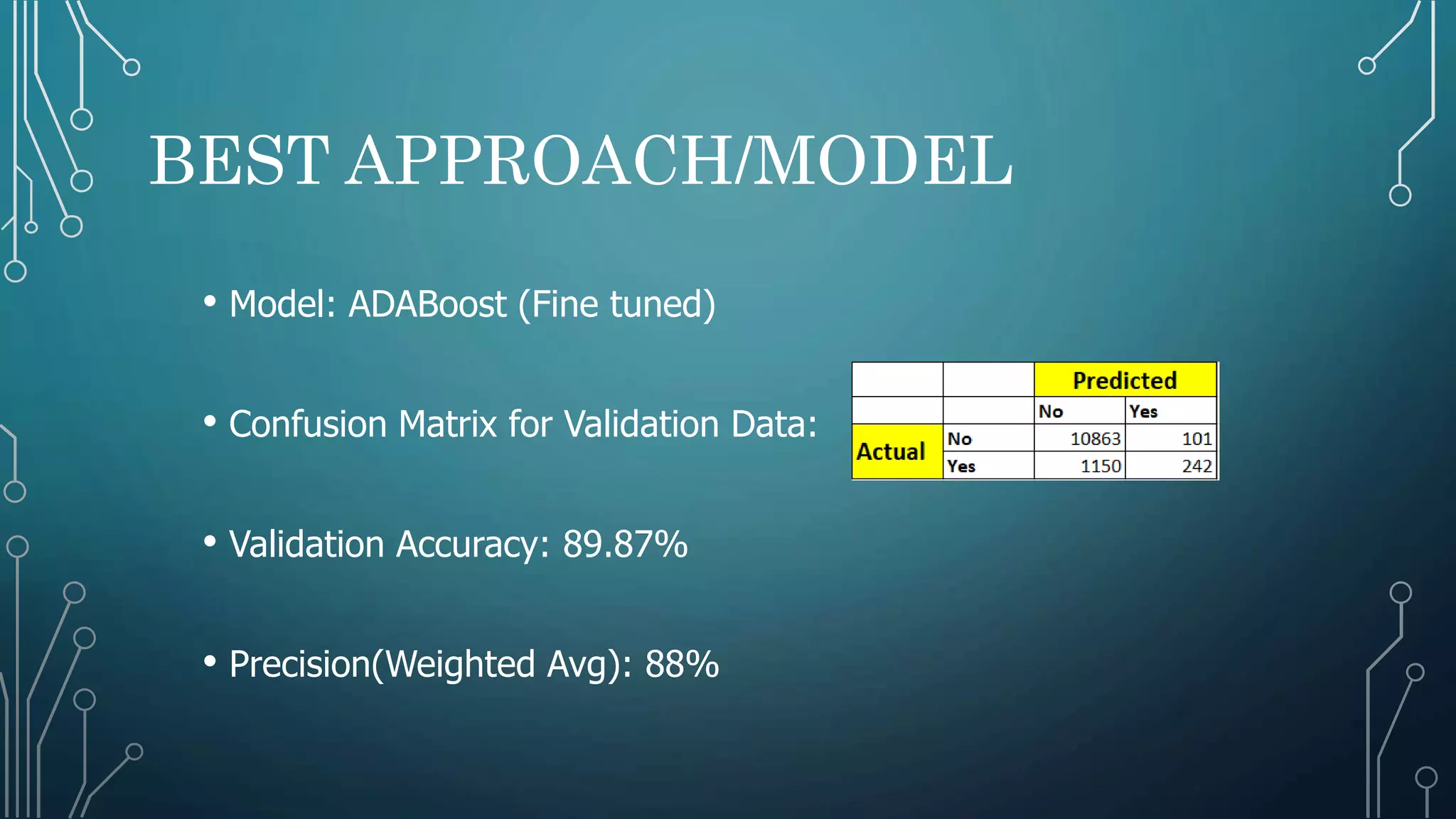 BEST APPROACH/MODEL

• Model: ADABoost (Fine tuned)

• Confusion Matrix for Validation Data:

| | | Predicted | |
|---|---|---|---|
| | | No | Yes |
| Actual | No | 10863 | 101 |
| | Yes | 1150 | 242 |

• Validation Accuracy: 89.87%

• Precision(Weighted Avg): 88%